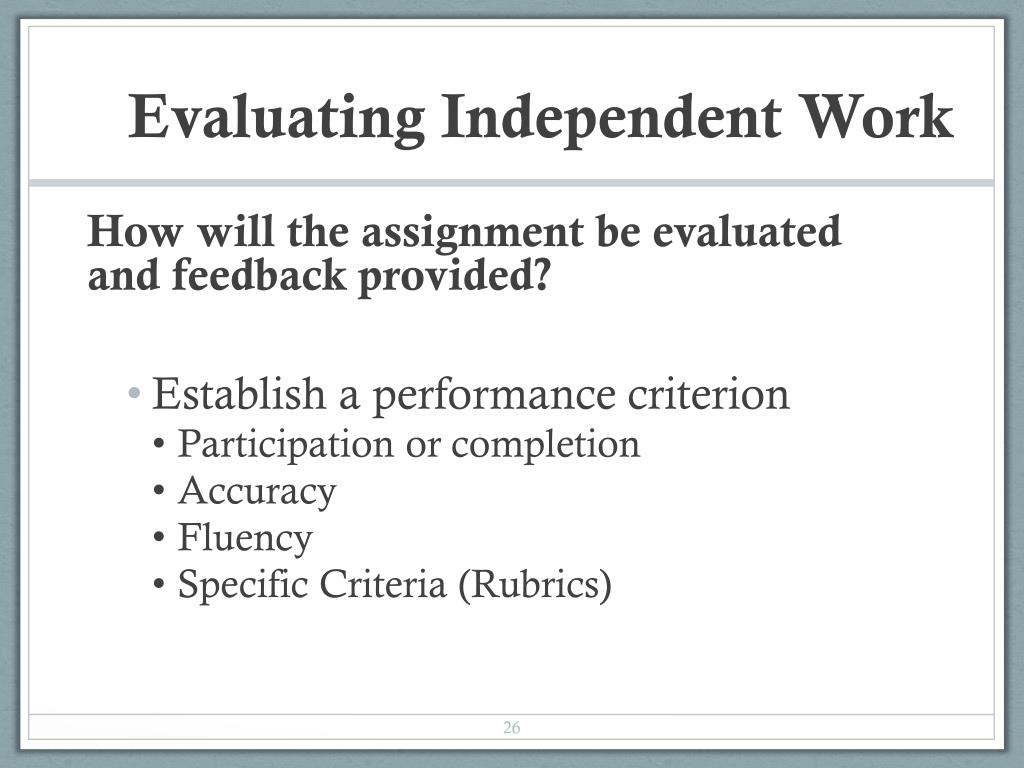 Evaluating Independent Work

How will the assignment be evaluated and feedback provided?

• Establish a performance criterion
  • Participation or completion
  • Accuracy
  • Fluency
  • Specific Criteria (Rubrics)

26